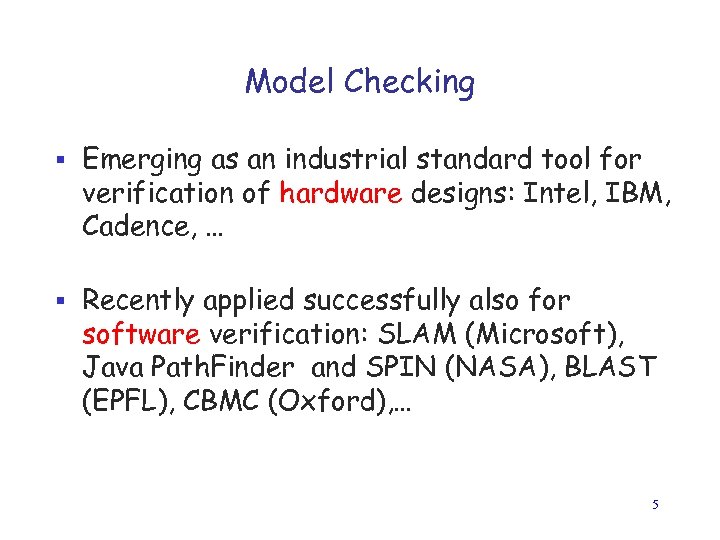 Model Checking

▪ Emerging as an industrial standard tool for verification of hardware designs: Intel, IBM, Cadence, …

▪ Recently applied successfully also for software verification: SLAM (Microsoft), Java PathFinder and SPIN (NASA), BLAST (EPFL), CBMC (Oxford),…

5